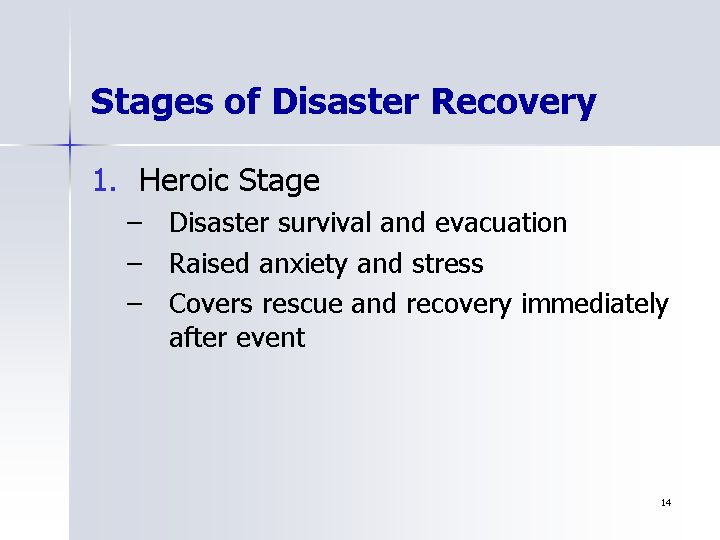 Stages of Disaster Recovery

1. Heroic Stage
– Disaster survival and evacuation
– Raised anxiety and stress
– Covers rescue and recovery immediately after event

14